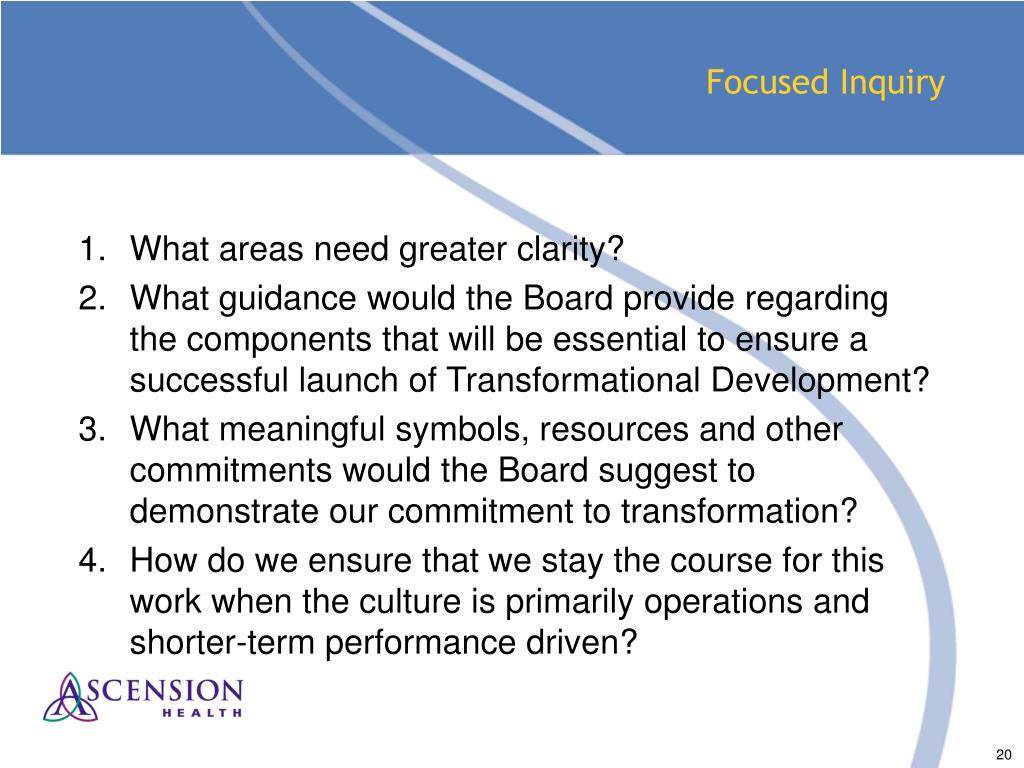 Focused Inquiry

1. What areas need greater clarity?
2. What guidance would the Board provide regarding the components that will be essential to ensure a successful launch of Transformational Development?
3. What meaningful symbols, resources and other commitments would the Board suggest to demonstrate our commitment to transformation?
4. How do we ensure that we stay the course for this work when the culture is primarily operations and shorter-term performance driven?

ASCENSION HEALTH

20